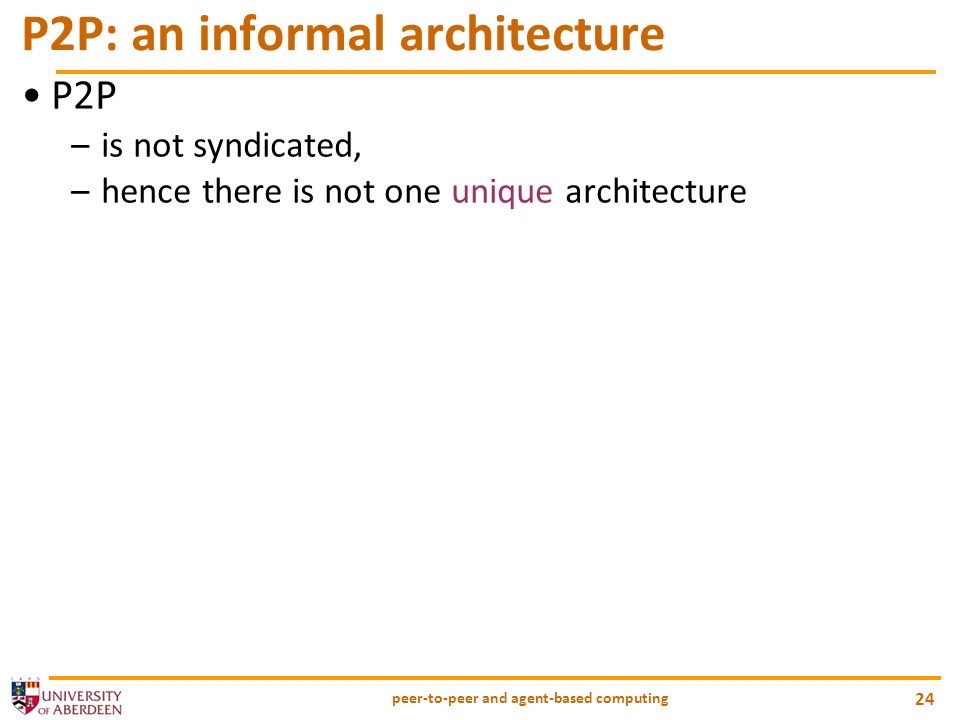 P2P: an informal architecture

• P2P
– is not syndicated,
– hence there is not one unique architecture

UNIVERSITY OF ABERDEEN

peer-to-peer and agent-based computing

24